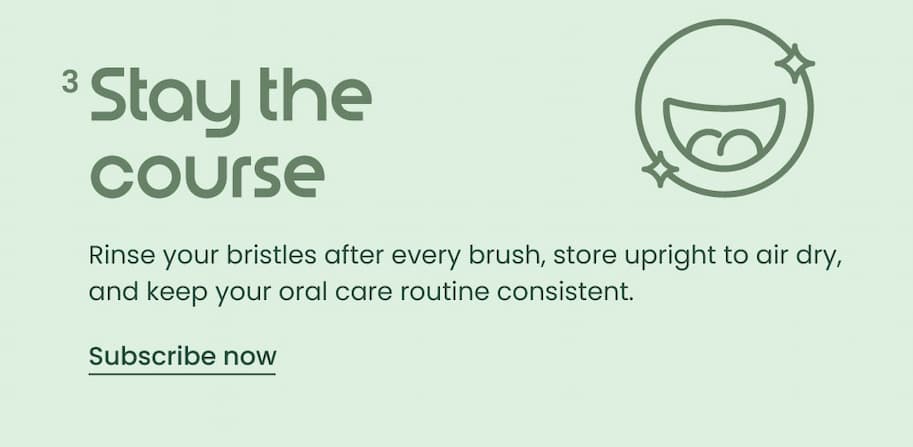 3 Stay the course

Rinse your bristles after every brush, store upright to air dry, and keep your oral care routine consistent.

Subscribe now